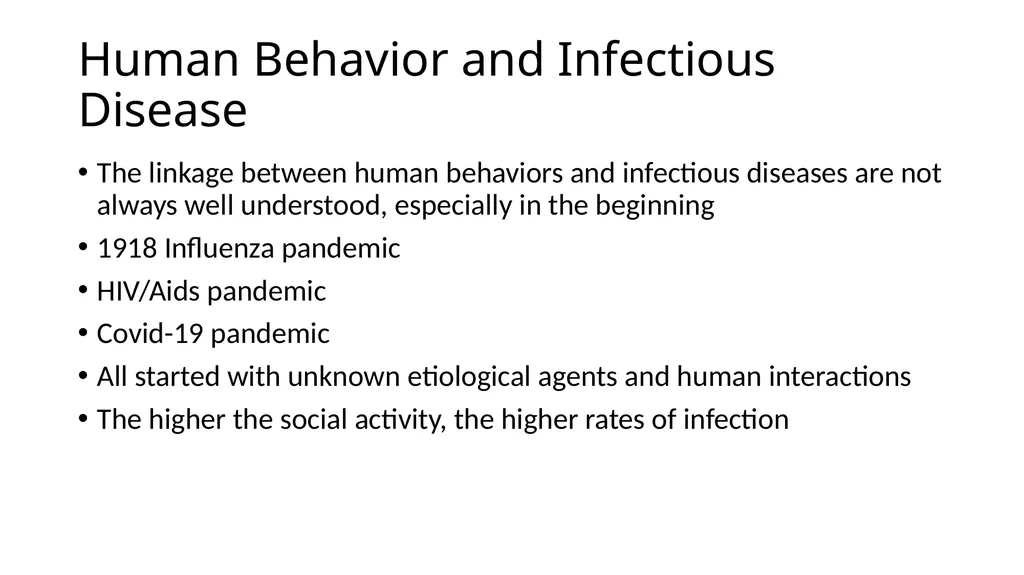 Human Behavior and Infectious Disease

• The linkage between human behaviors and infectious diseases are not always well understood, especially in the beginning

• 1918 Influenza pandemic

• HIV/Aids pandemic

• Covid-19 pandemic

• All started with unknown etiological agents and human interactions

• The higher the social activity, the higher rates of infection